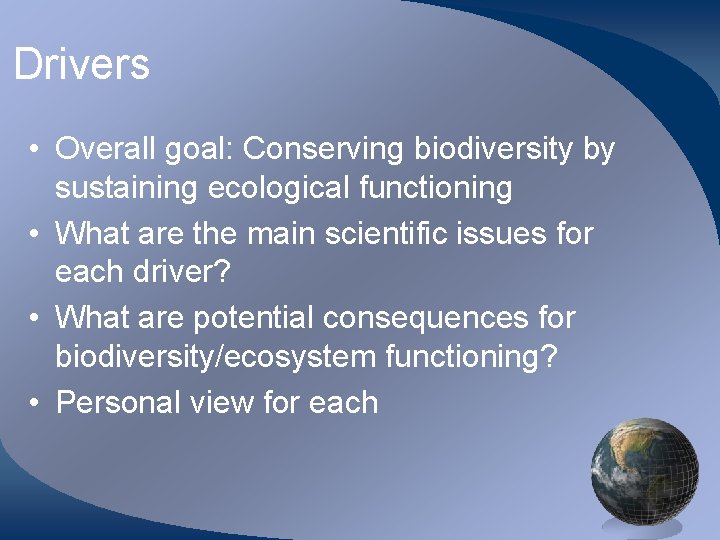 Drivers

• Overall goal: Conserving biodiversity by sustaining ecological functioning
• What are the main scientific issues for each driver?
• What are potential consequences for biodiversity/ecosystem functioning?
• Personal view for each